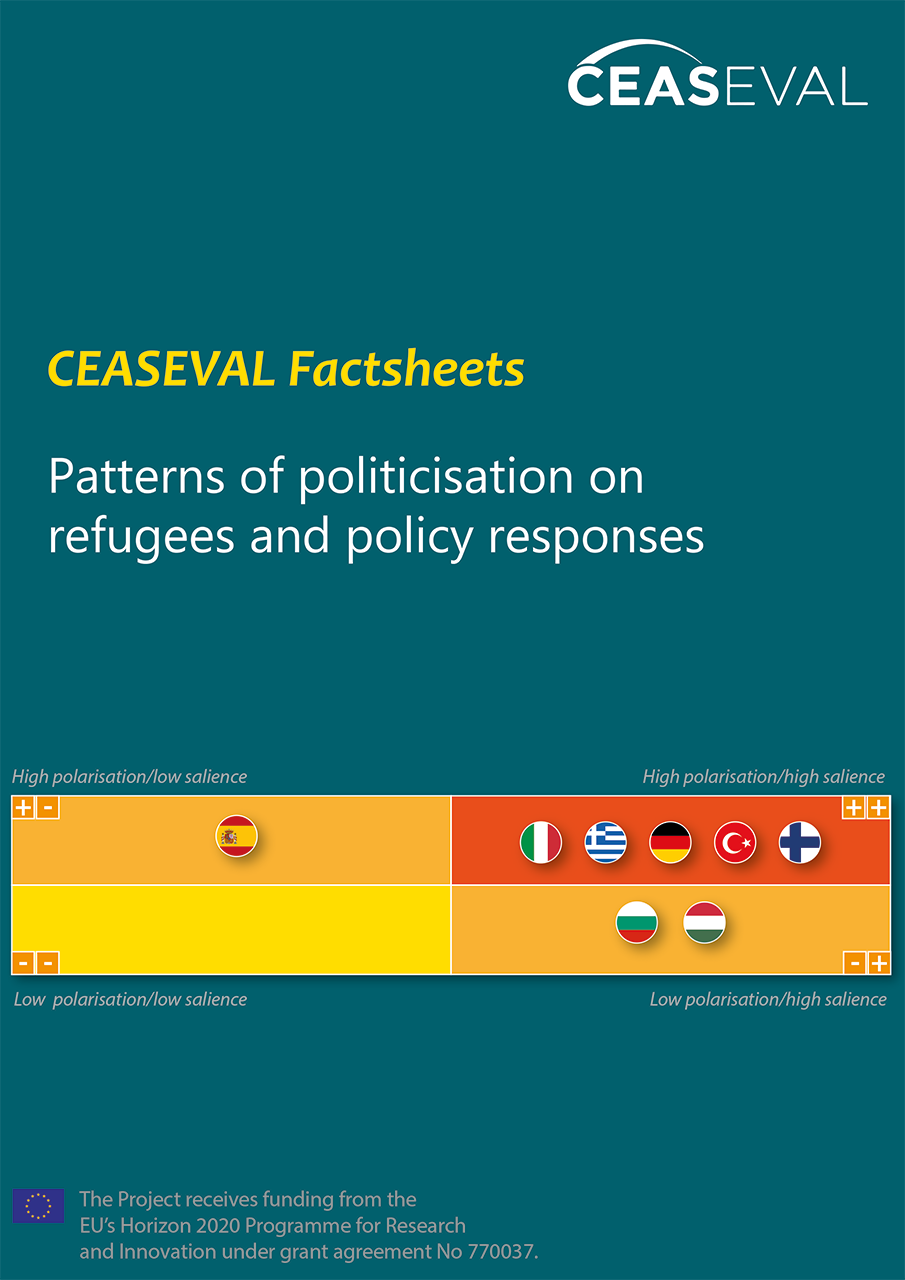 CEASEVAL

CEASEVAL Factsheets

Patterns of politicisation on refugees and policy responses

High polarisation/low salience

High polarisation/high salience

+ -

+ +

- -

- +

Low polarisation/low salience

Low polarisation/high salience

The Project receives funding from the EU's Horizon 2020 Programme for Research and Innovation under grant agreement No 770037.